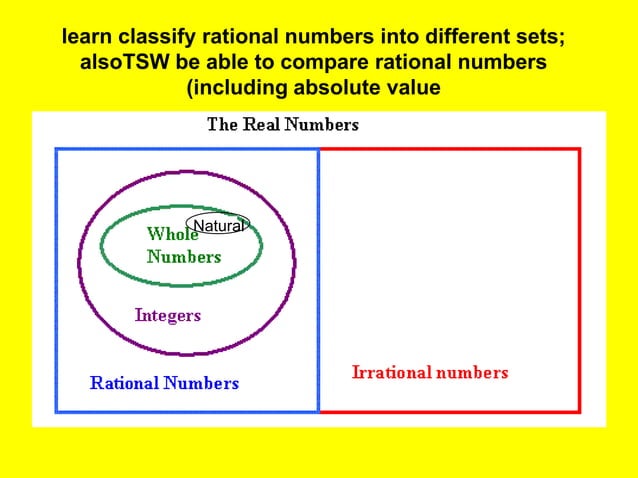 learn classify rational numbers into different sets; alsoTSW be able to compare rational numbers (including absolute value

The Real Numbers

Natural

Whole Numbers

Integers

Rational Numbers

Irrational numbers